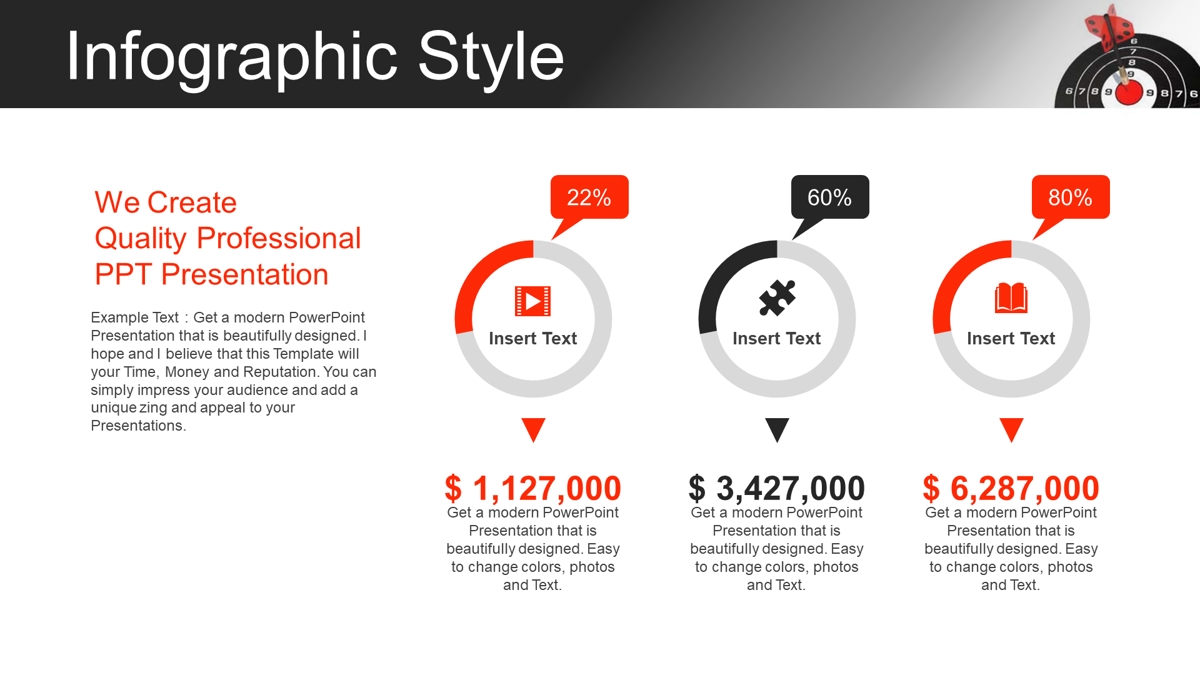 Infographic Style

We Create Quality Professional PPT Presentation

Example Text : Get a modern PowerPoint Presentation that is beautifully designed. I hope and I believe that this Template will your Time, Money and Reputation. You can simply impress your audience and add a unique zing and appeal to your Presentations.

22%

Insert Text

$ 1,127,000

Get a modern PowerPoint Presentation that is beautifully designed. Easy to change colors, photos and Text.

60%

Insert Text

$ 3,427,000

Get a modern PowerPoint Presentation that is beautifully designed. Easy to change colors, photos and Text.

80%

Insert Text

$ 6,287,000

Get a modern PowerPoint Presentation that is beautifully designed. Easy to change colors, photos and Text.